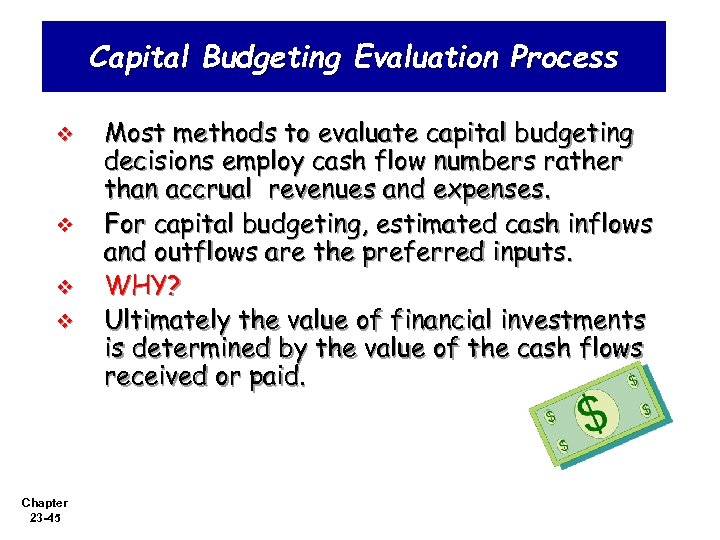 Capital Budgeting Evaluation Process

❖ Most methods to evaluate capital budgeting decisions employ cash flow numbers rather than accrual revenues and expenses.

❖ For capital budgeting, estimated cash inflows and outflows are the preferred inputs.

❖ WHY?

❖ Ultimately the value of financial investments is determined by the value of the cash flows received or paid.

$ $ $ $ $

Chapter 23-45